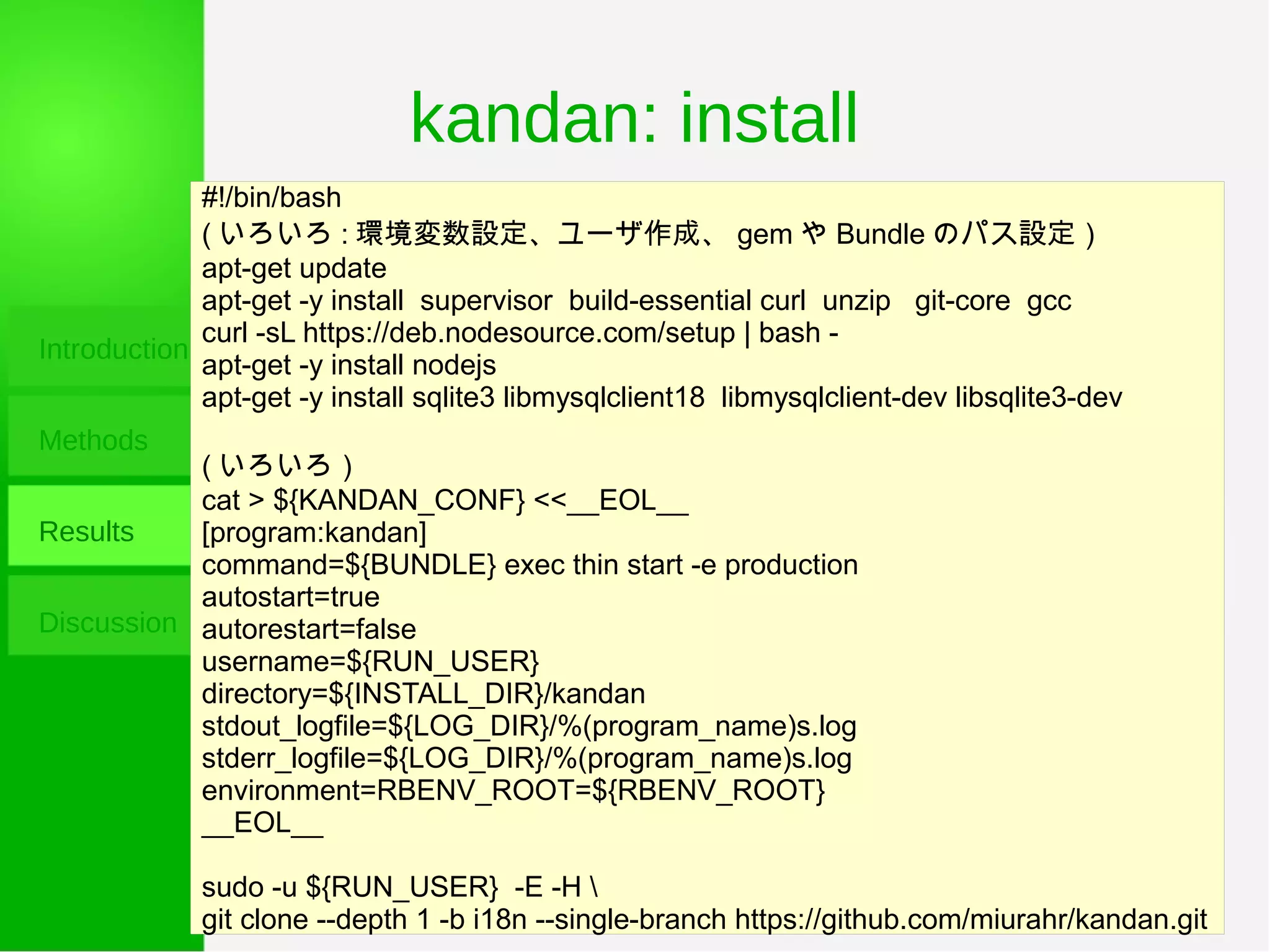 kandan: install

Introduction

Methods

Results

Discussion

#!/bin/bash
( いろいろ : 環境変数設定、ユーザ作成、 gem や Bundle のパス設定 )
apt-get update
apt-get -y install supervisor build-essential curl unzip git-core gcc
curl -sL https://deb.nodesource.com/setup | bash -
apt-get -y install nodejs
apt-get -y install sqlite3 libmysqlclient18 libmysqlclient-dev libsqlite3-dev

( いろいろ )
cat > ${KANDAN_CONF} <<__EOL__
[program:kandan]
command=${BUNDLE} exec thin start -e production
autostart=true
autorestart=false
username=${RUN_USER}
directory=${INSTALL_DIR}/kandan
stdout_logfile=${LOG_DIR}/%(program_name)s.log
stderr_logfile=${LOG_DIR}/%(program_name)s.log
environment=RBENV_ROOT=${RBENV_ROOT}
__EOL__

sudo -u ${RUN_USER} -E -H \
git clone --depth 1 -b i18n --single-branch https://github.com/miurahr/kandan.git